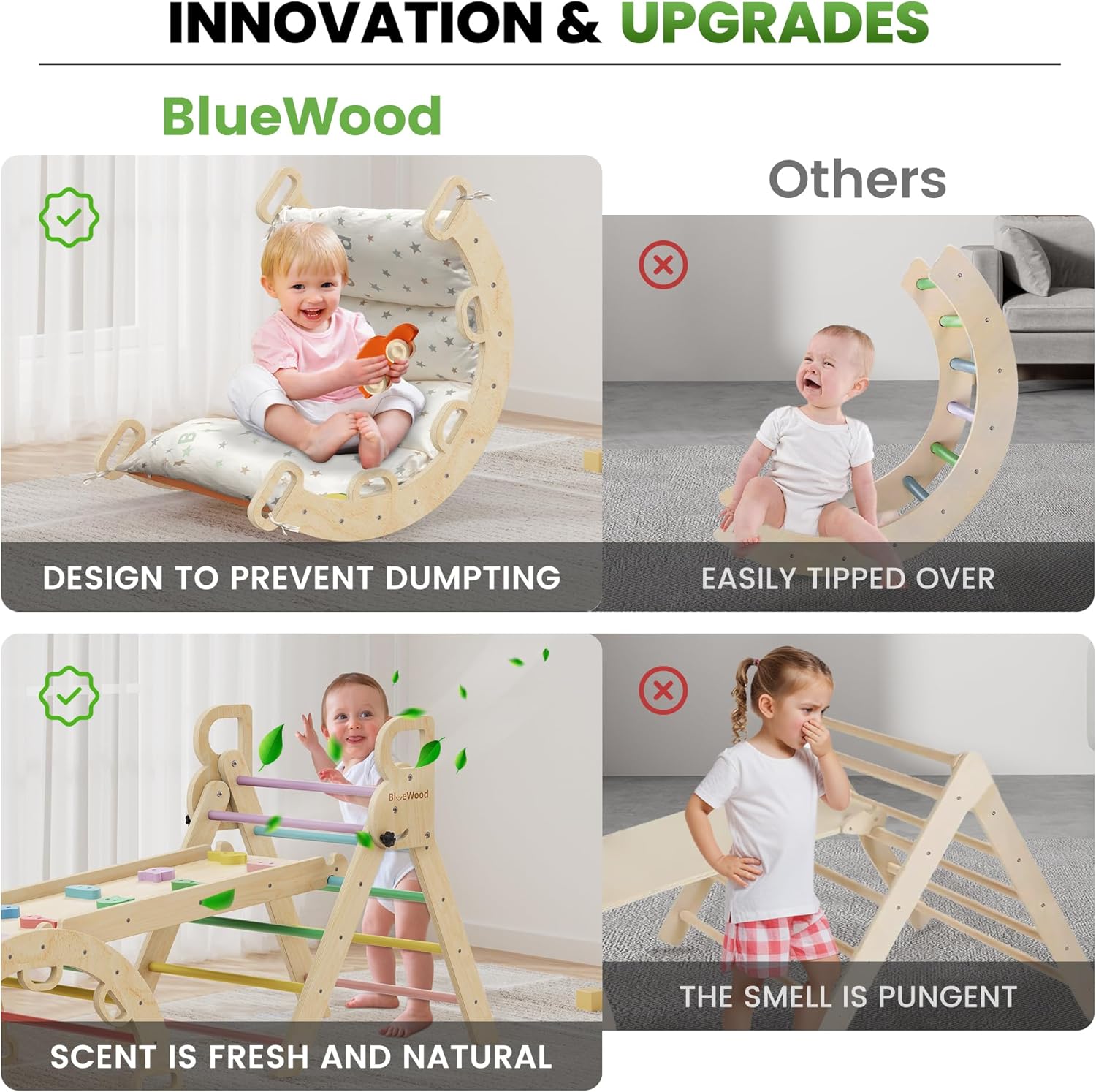 INNOVATION & UPGRADES

BlueWood

Others

DESIGN TO PREVENT DUMPTING

EASILY TIPPED OVER

BlueWood

SCENT IS FRESH AND NATURAL

THE SMELL IS PUNGENT